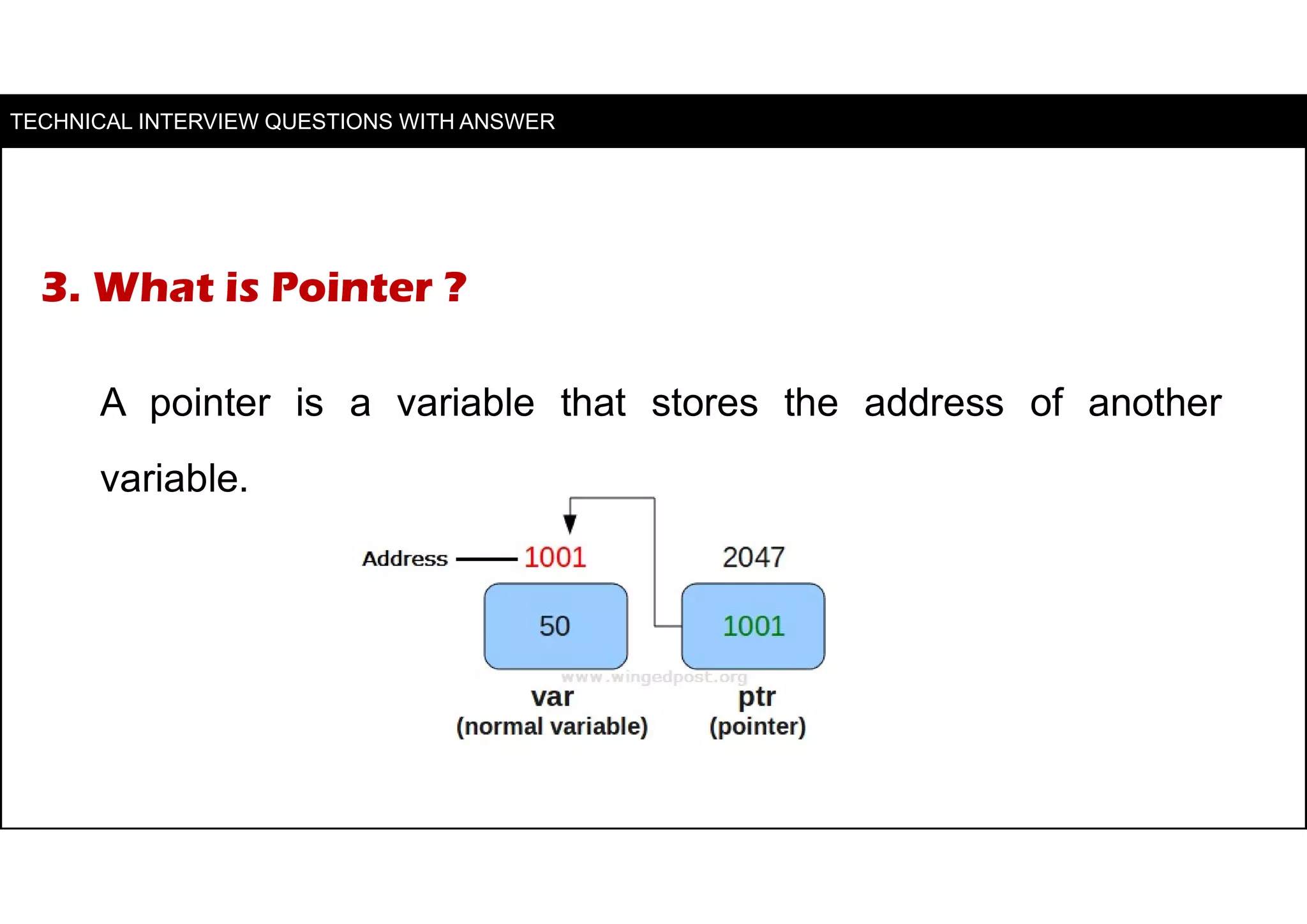 TECHNICAL INTERVIEW QUESTIONS WITH ANSWER

3. What is Pointer ?

A pointer is a variable that stores the address of another variable.

Address 1001

2047

50

1001

www.wingedpost.org

var
(normal variable)

ptr
(pointer)